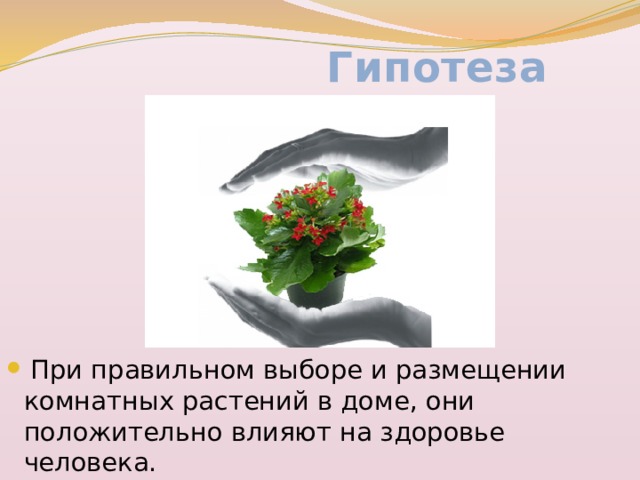 Гипотеза

При правильном выборе и размещении комнатных растений в доме, они положительно влияют на здоровье человека.